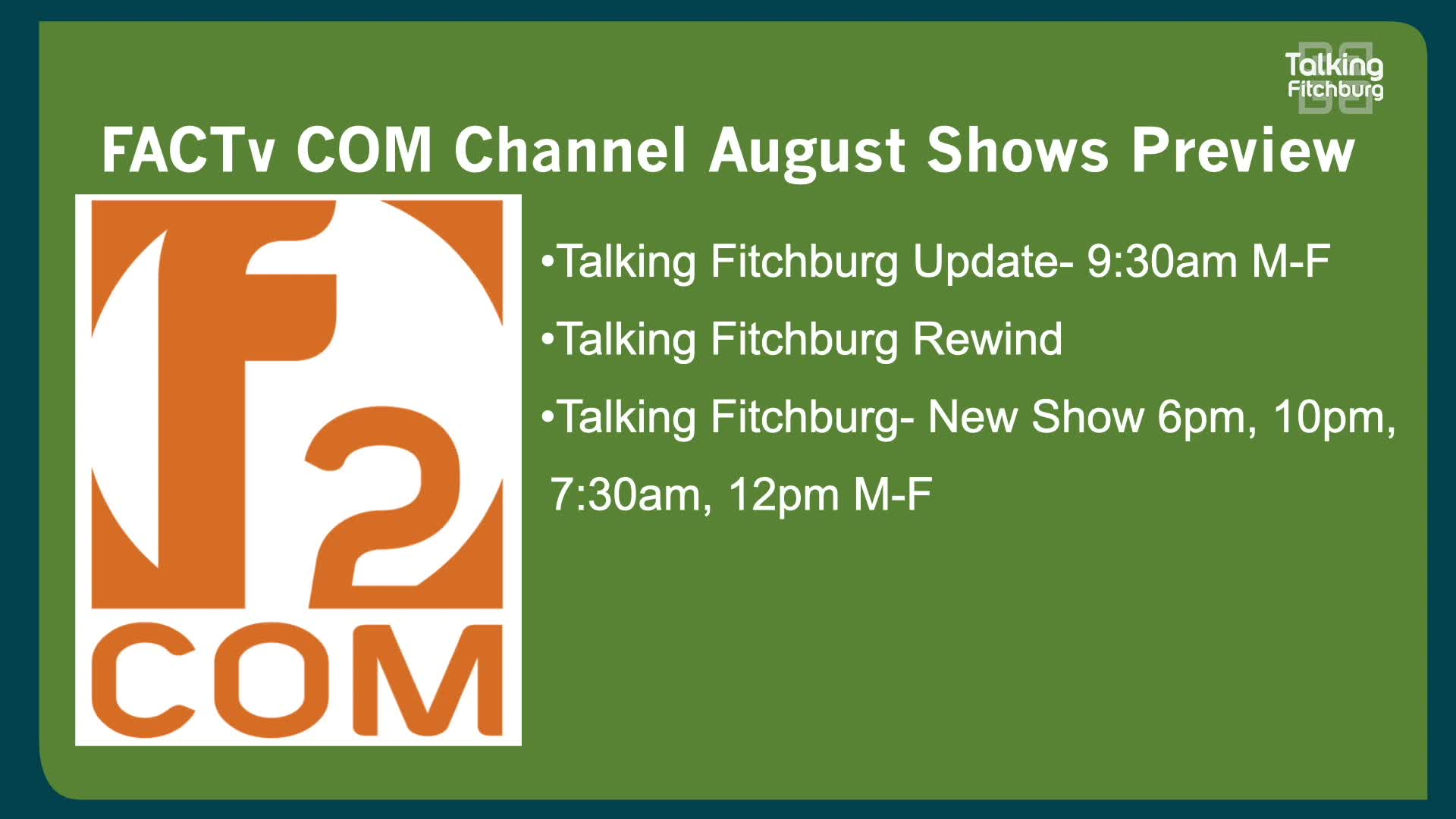 Talking Fitchburg

FACTv COM Channel August Shows Preview

F2 COM

•Talking Fitchburg Update- 9:30am M-F

•Talking Fitchburg Rewind

•Talking Fitchburg- New Show 6pm, 10pm, 7:30am, 12pm M-F